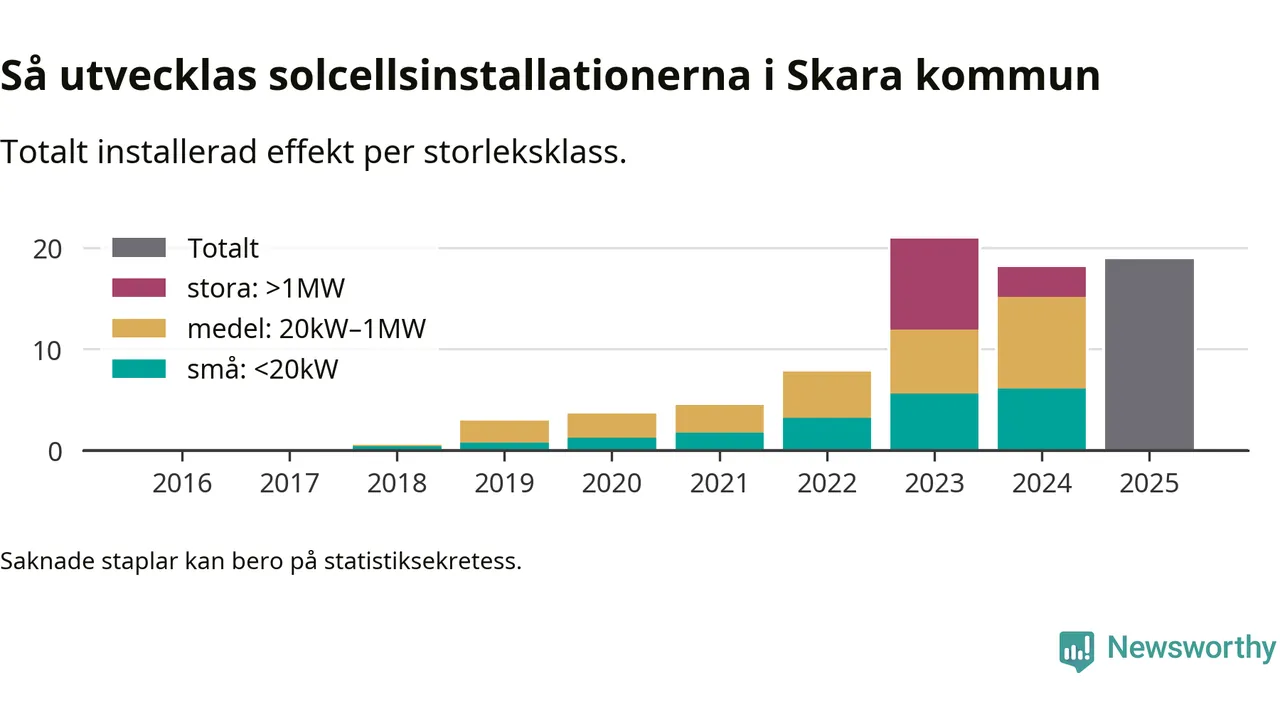 Så utvecklas solcellsinstallationerna i Skara kommun

Totalt installerad effekt per storleksklass.

Totalt
stora: >1MW
medel: 20kW–1MW
små: <20kW

20
10
0

2016
2017
2018
2019
2020
2021
2022
2023
2024
2025

Saknade staplar kan bero på statistiksekretess.

Newsworthy